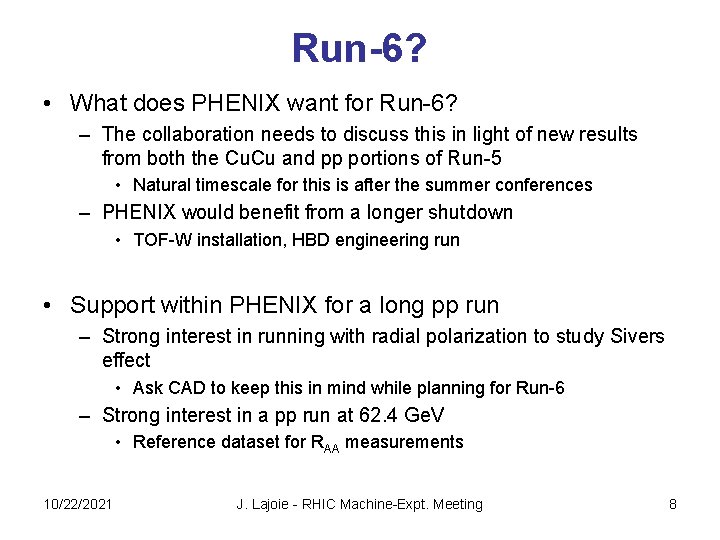 Run-6?

• What does PHENIX want for Run-6?
  – The collaboration needs to discuss this in light of new results from both the CuCu and pp portions of Run-5
    • Natural timescale for this is after the summer conferences
  – PHENIX would benefit from a longer shutdown
    • TOF-W installation, HBD engineering run

• Support within PHENIX for a long pp run
  – Strong interest in running with radial polarization to study Sivers effect
    • Ask CAD to keep this in mind while planning for Run-6
  – Strong interest in a pp run at 62.4 GeV
    • Reference dataset for $R_{AA}$ measurements

10/22/2021 J. Lajoie - RHIC Machine-Expt. Meeting 8